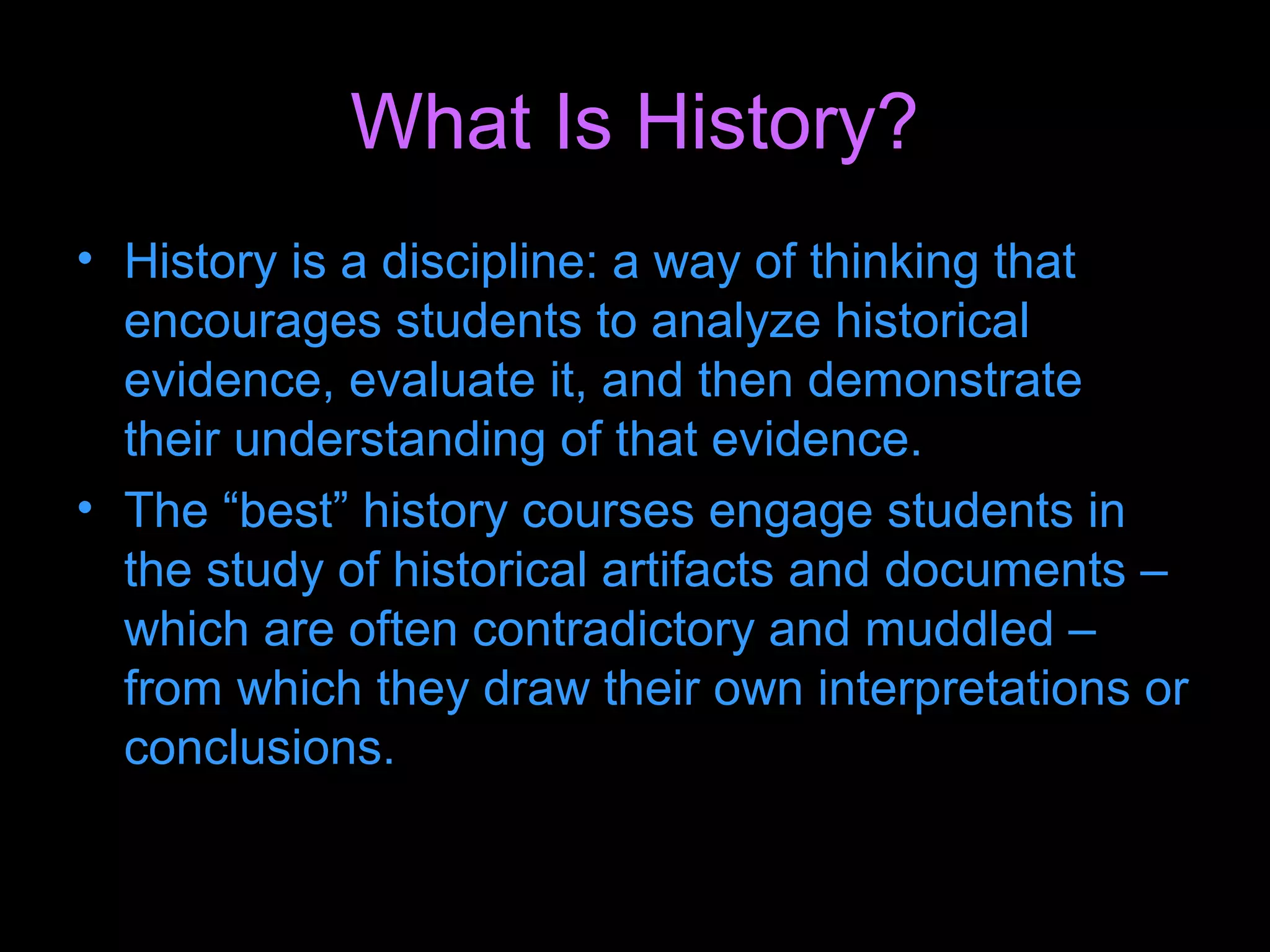 What Is History?

• History is a discipline: a way of thinking that encourages students to analyze historical evidence, evaluate it, and then demonstrate their understanding of that evidence.

• The “best” history courses engage students in the study of historical artifacts and documents – which are often contradictory and muddled – from which they draw their own interpretations or conclusions.